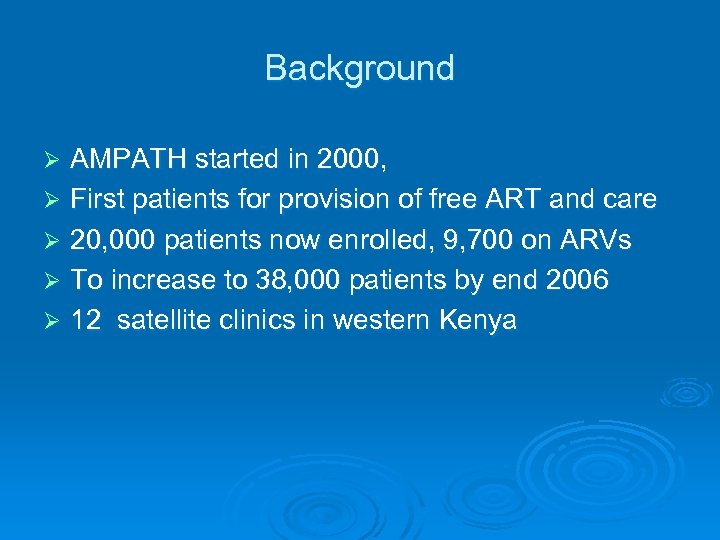 Background

➢ AMPATH started in 2000,
➢ First patients for provision of free ART and care
➢ 20,000 patients now enrolled, 9,700 on ARVs
➢ To increase to 38,000 patients by end 2006
➢ 12 satellite clinics in western Kenya